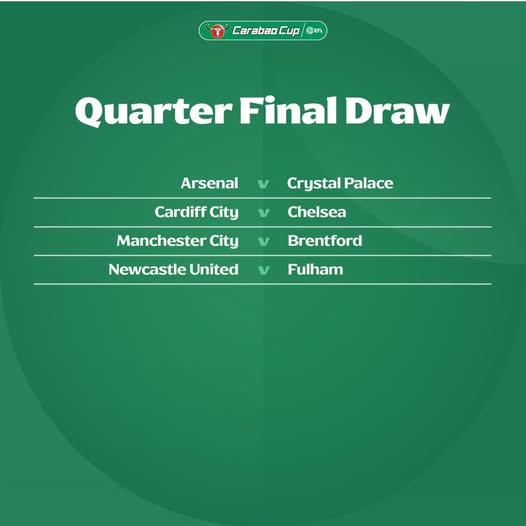 Carabao Cup EFL

Quarter Final Draw

Arsenal v Crystal Palace
Cardiff City v Chelsea
Manchester City v Brentford
Newcastle United v Fulham